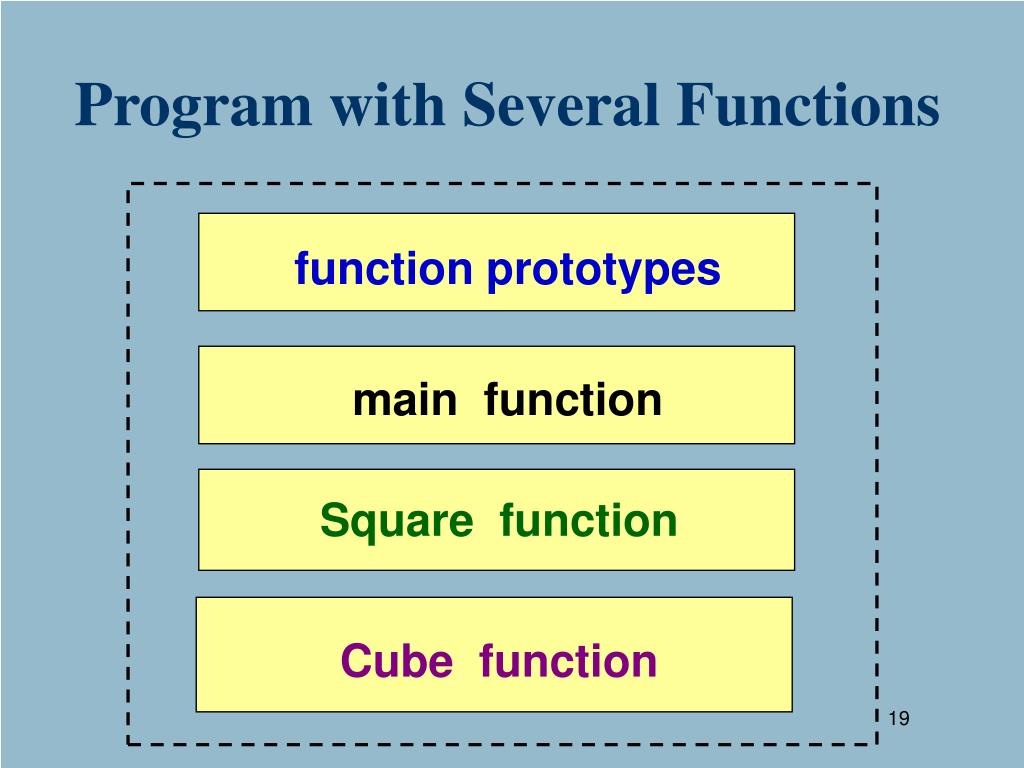 Program with Several Functions

function prototypes

main function

Square function

Cube function

19